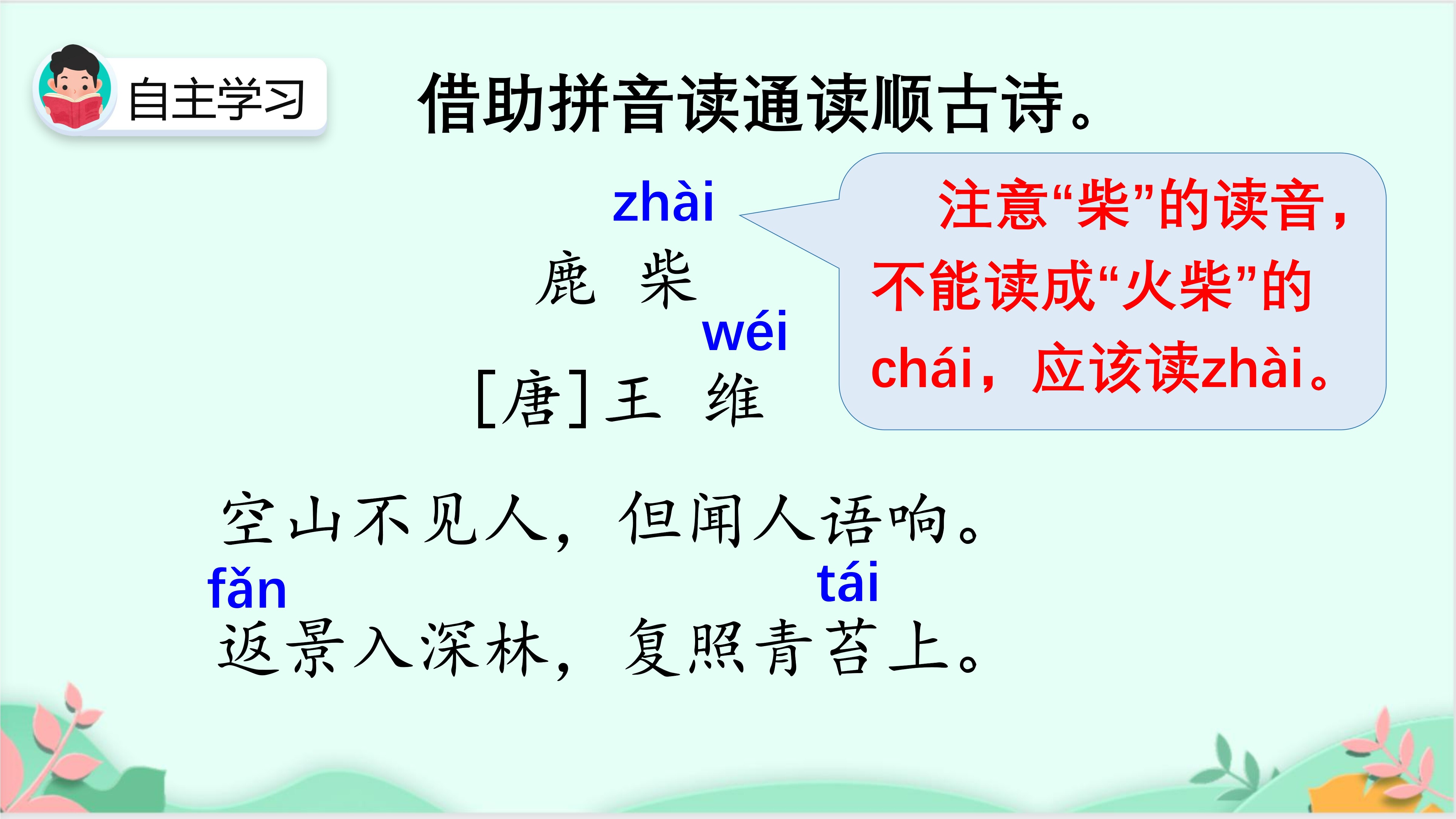 自主学习

借助拼音读通读顺古诗。

zhài
鹿 柴
wéi
[唐]王 维

注意“柴”的读音，不能读成“火柴”的chái，应该读zhài。

空山不见人，但闻人语响。
fǎn tái
返景入深林，复照青苔上。